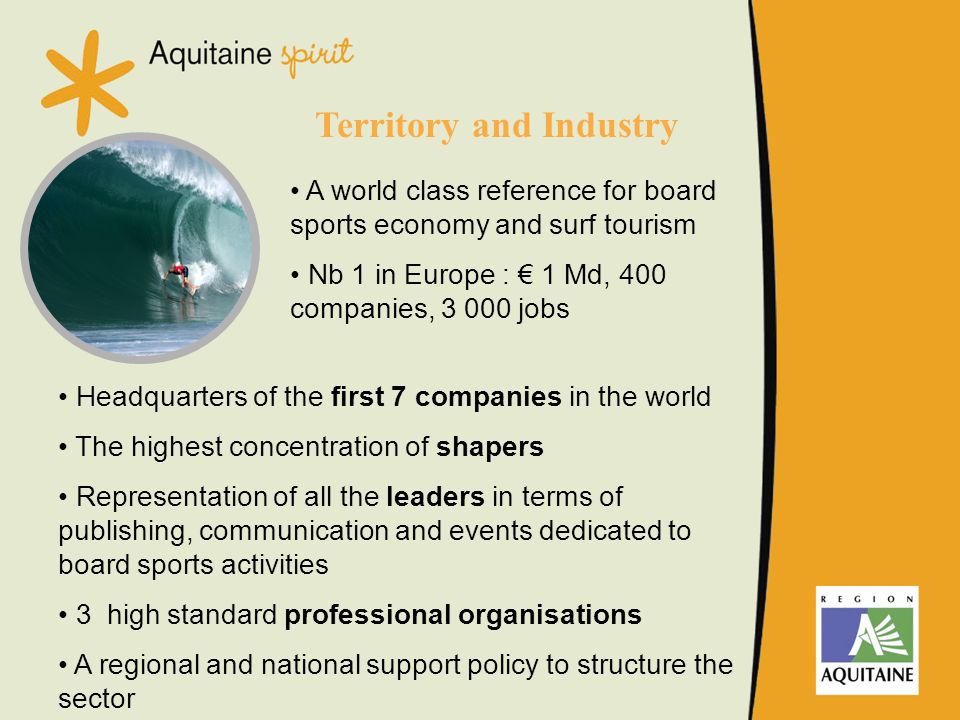 Aquitaine spirit

Territory and Industry

• A world class reference for board sports economy and surf tourism

• Nb 1 in Europe : € 1 Md, 400 companies, 3 000 jobs

• Headquarters of the first 7 companies in the world

• The highest concentration of shapers

• Representation of all the leaders in terms of publishing, communication and events dedicated to board sports activities

• 3 high standard professional organisations

• A regional and national support policy to structure the sector

REGION
AQUITAINE